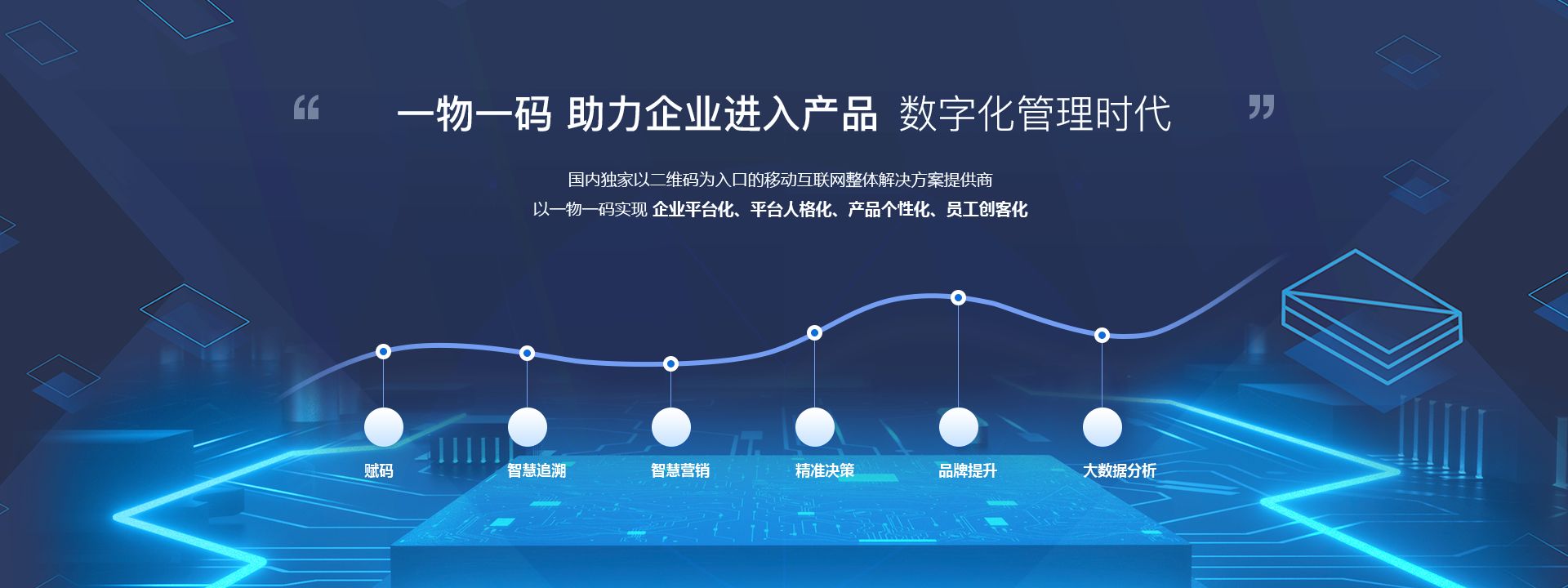 “ 一物一码 助力企业进入产品 数字化管理时代 ”

国内独家以二维码为入口的移动互联网整体解决方案提供商
以一物一码实现 企业平台化、平台人格化、产品个性化、员工创客化

赋码

智慧追溯

智慧营销

精准决策

品牌提升

大数据分析